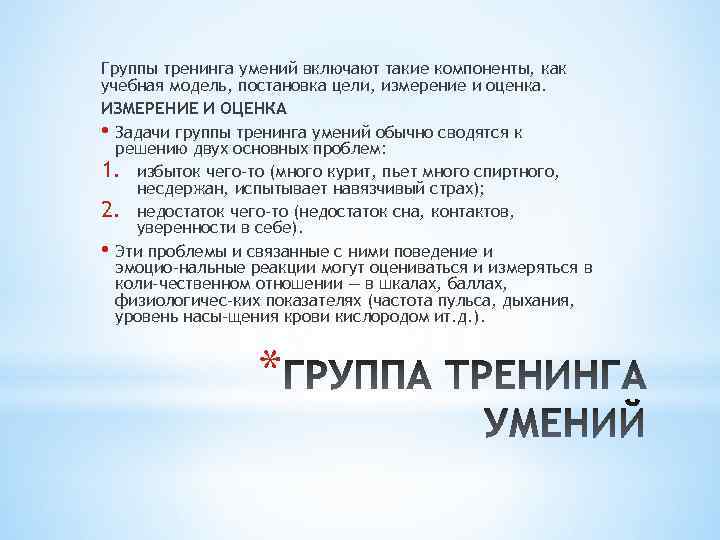 Группы тренинга умений включают такие компоненты, как учебная модель, постановка цели, измерение и оценка.

ИЗМЕРЕНИЕ И ОЦЕНКА

• Задачи группы тренинга умений обычно сводятся к решению двух основных проблем:

1. избыток чего-то (много курит, пьет много спиртного, несдержан, испытывает навязчивый страх);

2. недостаток чего-то (недостаток сна, контактов, уверенности в себе).

• Эти проблемы и связанные с ними поведение и эмоцио-нальные реакции могут оцениваться и измеряться в коли-чественном отношении — в шкалах, баллах, физиологичес-ких показателях (частота пульса, дыхания, уровень насы-щения крови кислородом ит.д.).

*ГРУППА ТРЕНИНГА УМЕНИЙ